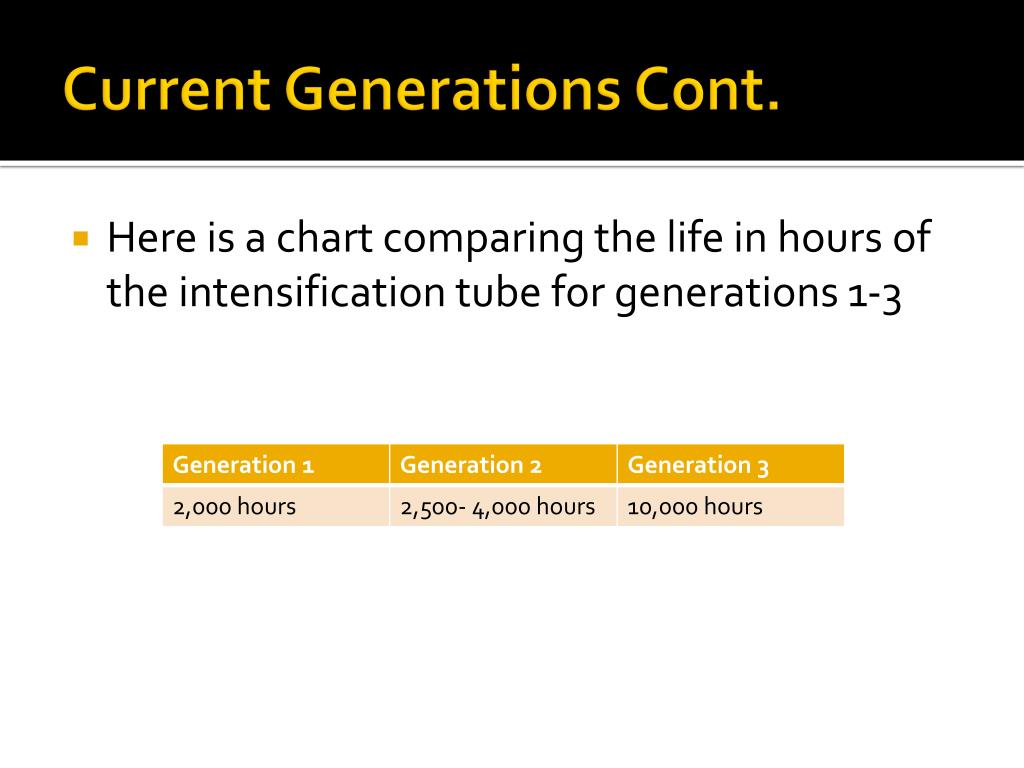 Current Generations Cont.

Here is a chart comparing the life in hours of the intensification tube for generations 1-3

| Generation 1 | Generation 2 | Generation 3 |
|---|---|---|
| 2,000 hours | 2,500- 4,000 hours | 10,000 hours |